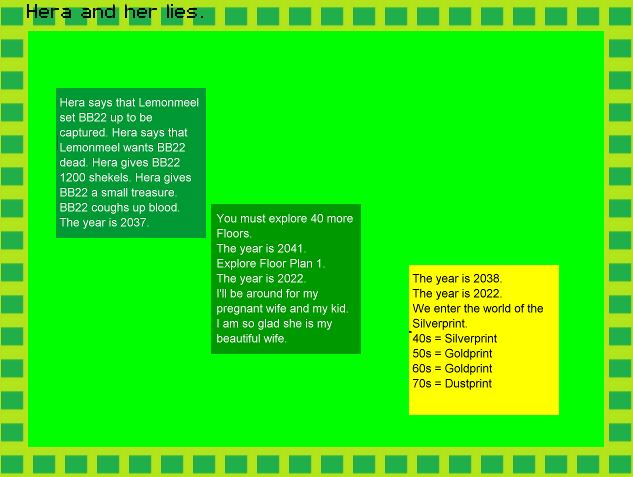 Hera and her lies.

Hera says that Lemonmeel set BB22 up to be captured. Hera says that Lemonmeel wants BB22 dead. Hera gives BB22 1200 shekels. Hera gives BB22 a small treasure. BB22 coughs up blood. The year is 2037.

You must explore 40 more Floors.
The year is 2041.
Explore Floor Plan 1.
The year is 2022.
I'll be around for my pregnant wife and my kid.
I am so glad she is my beautiful wife.

The year is 2038.
The year is 2022.
We enter the world of the Silverprint.
40s = Silverprint
50s = Goldprint
60s = Goldprint
70s = Dustprint